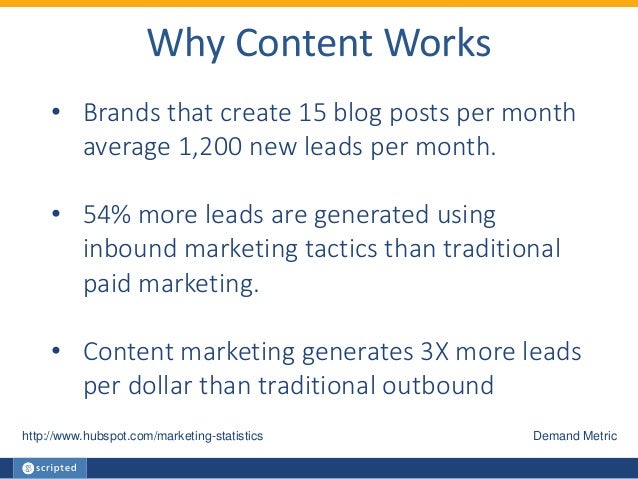 Why Content Works

• Brands that create 15 blog posts per month average 1,200 new leads per month.

• 54% more leads are generated using inbound marketing tactics than traditional paid marketing.

• Content marketing generates 3X more leads per dollar than traditional outbound

http://www.hubspot.com/marketing-statistics

Demand Metric

scripted